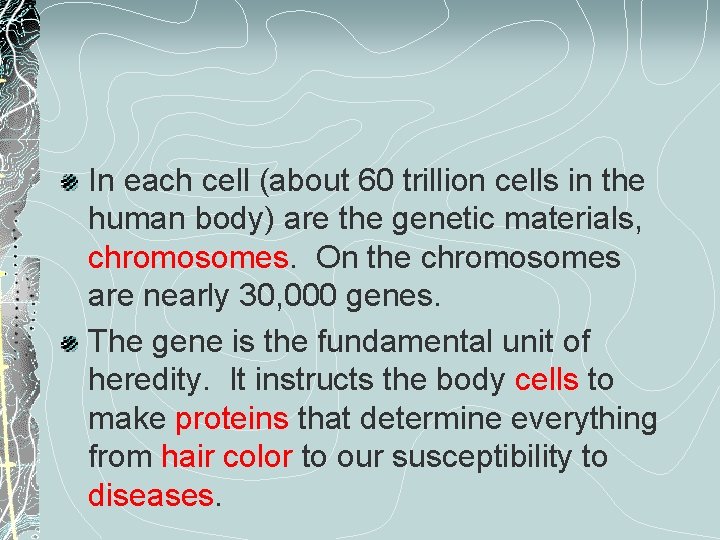 In each cell (about 60 trillion cells in the human body) are the genetic materials, chromosomes. On the chromosomes are nearly 30,000 genes.

The gene is the fundamental unit of heredity. It instructs the body cells to make proteins that determine everything from hair color to our susceptibility to diseases.